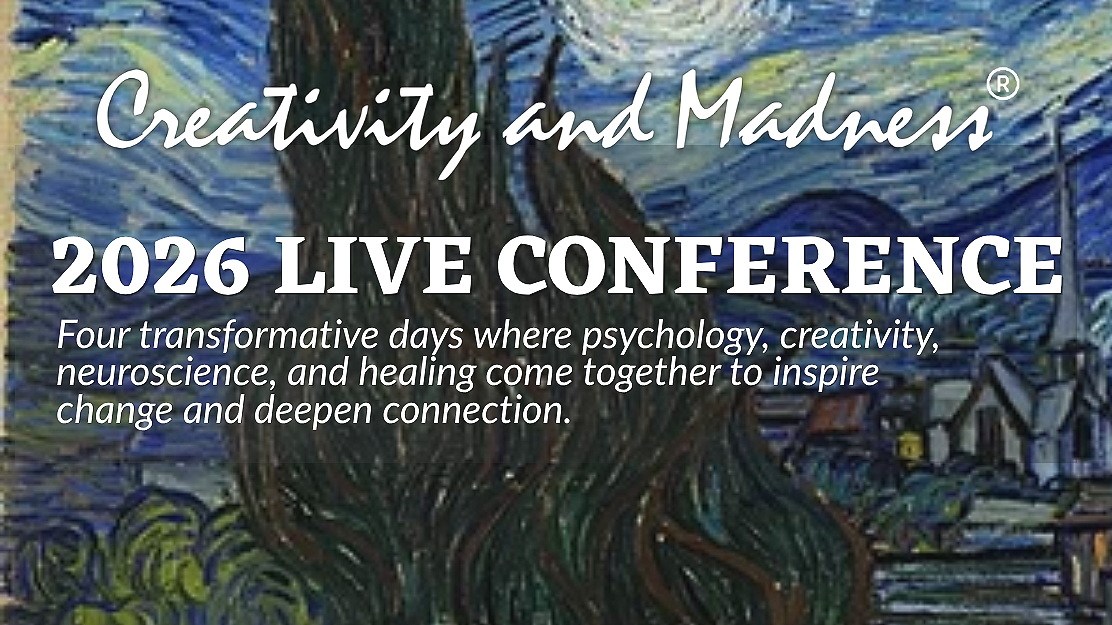 Creativity and Madness®

2026 LIVE CONFERENCE

Four transformative days where psychology, creativity, neuroscience, and healing come together to inspire change and deepen connection.